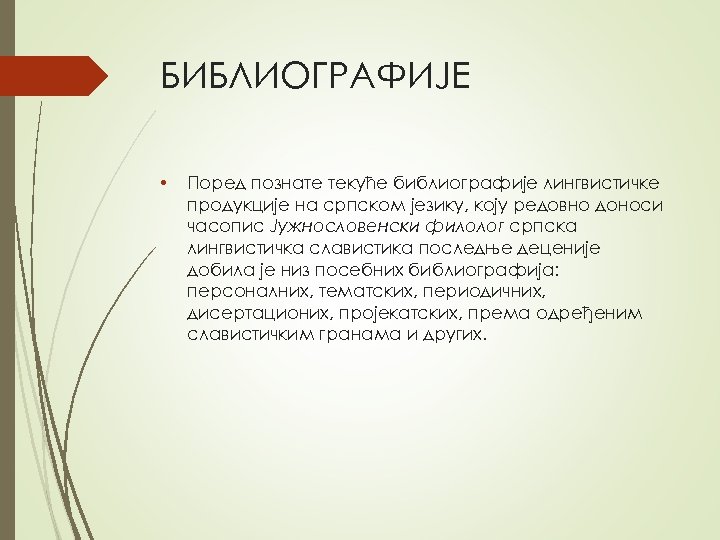 БИБЛИОГРАФИЈЕ

• Поред познате текуће библиографије лингвистичке продукције на српском језику, коју редовно доноси часопис Јужнословенски филолог српска лингвистичка славистика последње деценије добила је низ посебних библиографија: персоналних, тематских, периодичних, дисертационих, пројекатских, према одређеним славистичким гранама и других.